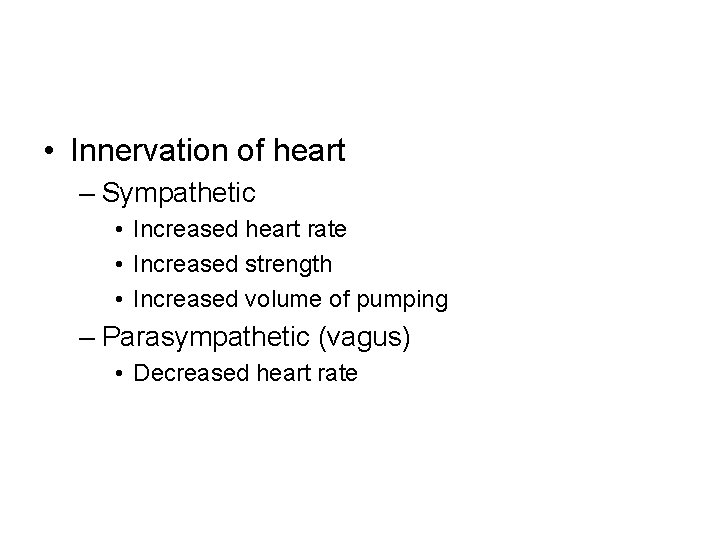 • Innervation of heart
– Sympathetic
• Increased heart rate
• Increased strength
• Increased volume of pumping
– Parasympathetic (vagus)
• Decreased heart rate